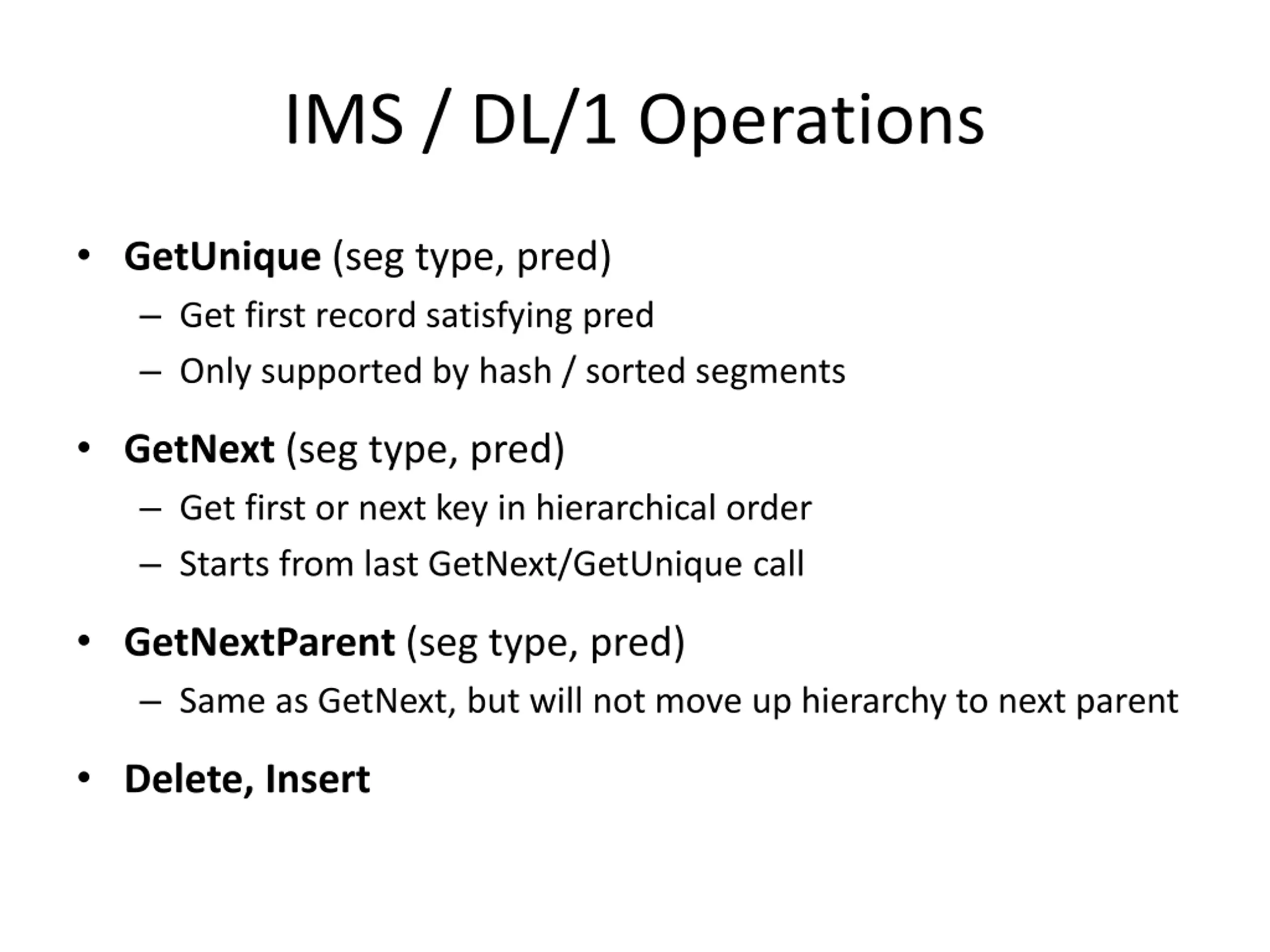 IMS / DL/1 Operations

• GetUnique (seg type, pred)
– Get first record satisfying pred
– Only supported by hash / sorted segments

• GetNext (seg type, pred)
– Get first or next key in hierarchical order
– Starts from last GetNext/GetUnique call

• GetNextParent (seg type, pred)
– Same as GetNext, but will not move up hierarchy to next parent

• Delete, Insert